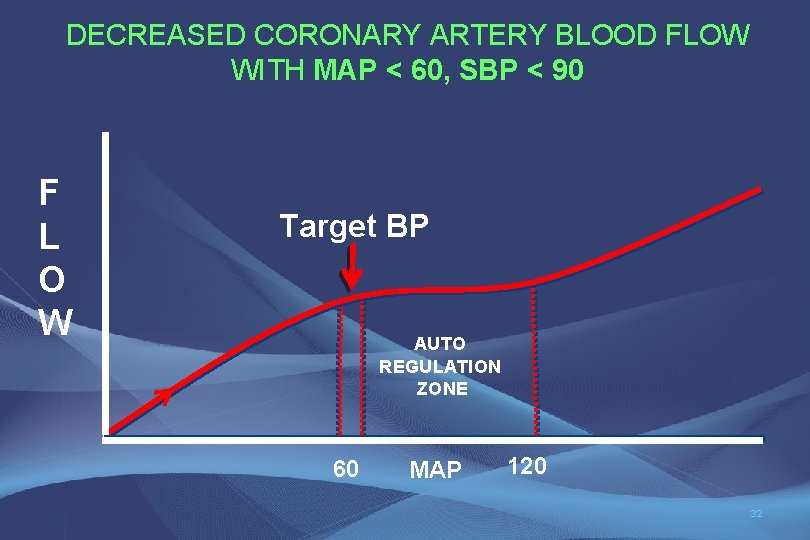 DECREASED CORONARY ARTERY BLOOD FLOW WITH MAP < 60, SBP < 90

F
L
O
W

Target BP

AUTO
REGULATION
ZONE

60 MAP 120

32